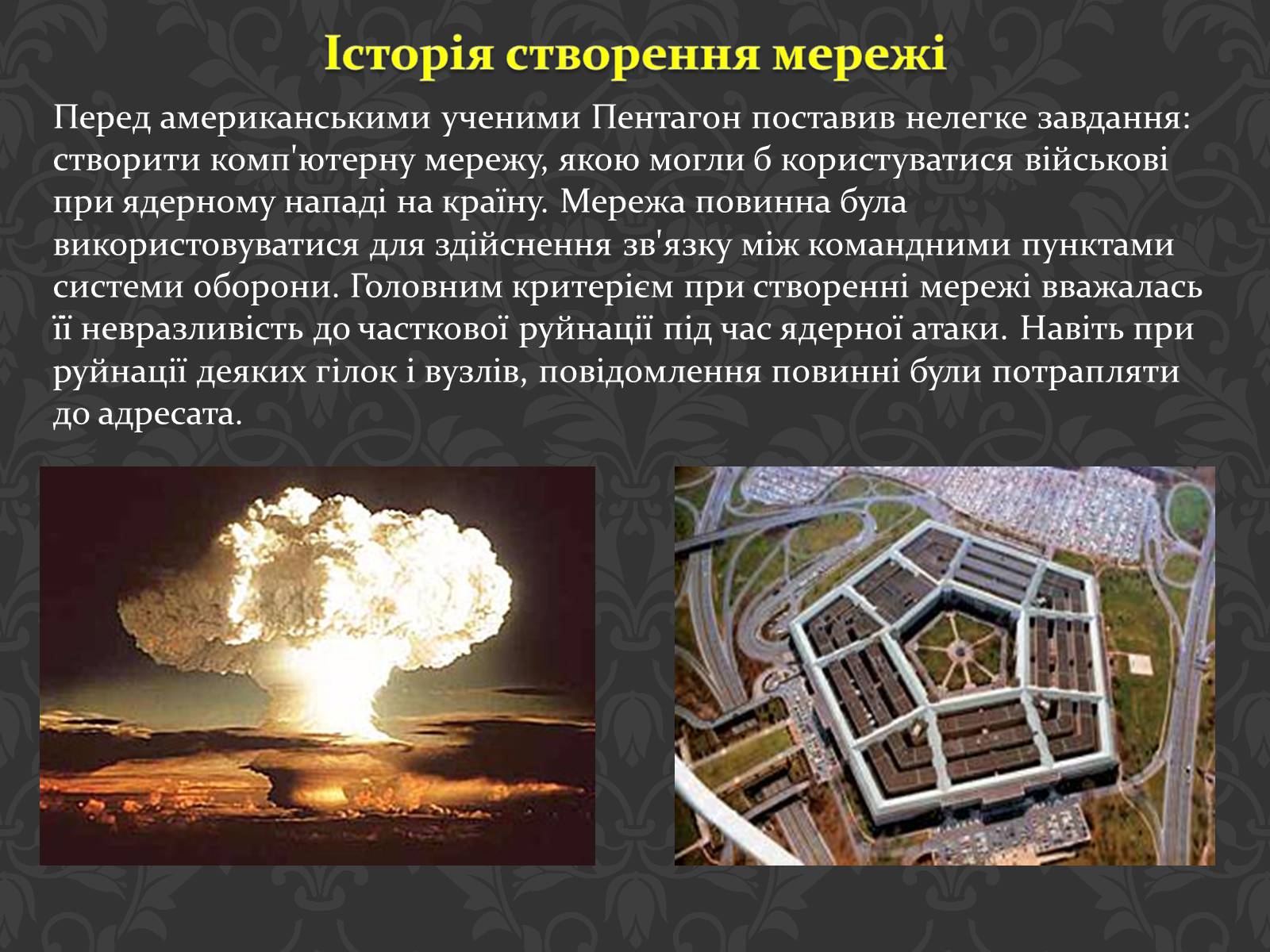 Історія створення мережі

Перед американськими ученими Пентагон поставив нелегке завдання: створити комп'ютерну мережу, якою могли б користуватися військові при ядерному нападі на країну. Мережа повинна була використовуватися для здійснення зв'язку між командними пунктами системи оборони. Головним критерієм при створенні мережі вважалась її невразливість до часткової руйнації під час ядерної атаки. Навіть при руйнації деяких гілок і вузлів, повідомлення повинні були потрапляти до адресата.